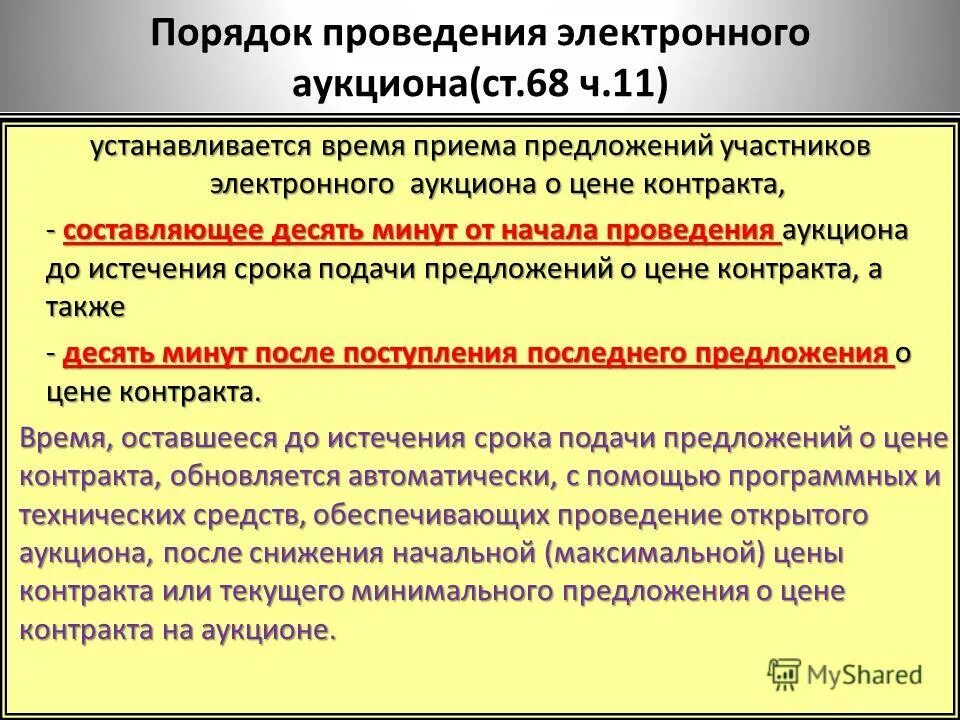 Порядок проведения электронного аукциона(ст.68 ч.11)

устанавливается время приема предложений участников электронного аукциона о цене контракта,

- составляющее десять минут от начала проведения аукциона до истечения срока подачи предложений о цене контракта, а также

- десять минут после поступления последнего предложения о цене контракта.

Время, оставшееся до истечения срока подачи предложений о цене контракта, обновляется автоматически, с помощью программных и технических средств, обеспечивающих проведение открытого аукциона, после снижения начальной (максимальной) цены контракта или текущего минимального предложения о цене контракта на аукционе.

MyShared